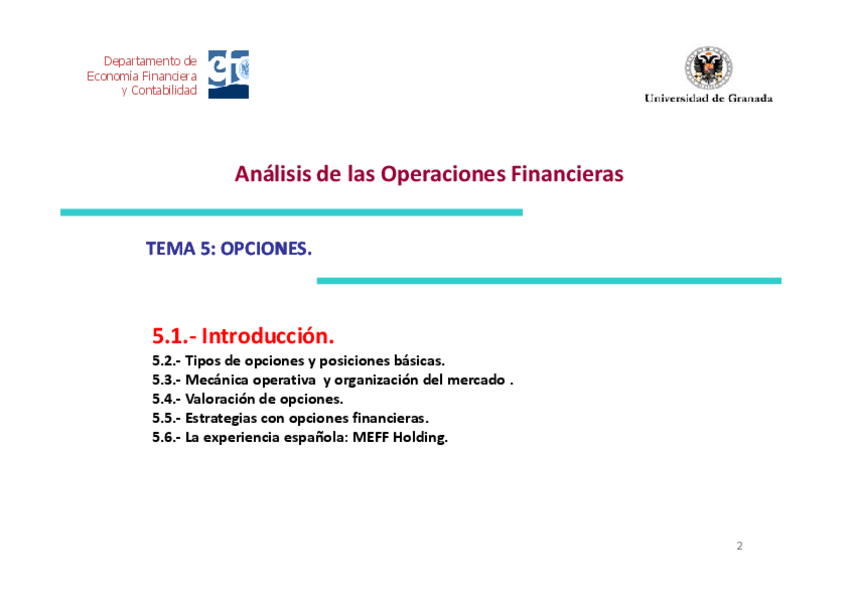 Departamento de
Economía Financiera
y Contabilidad

Universidad de Granada

Análisis de las Operaciones Financieras

TEMA 5: OPCIONES.

5.1.- Introducción.
5.2.- Tipos de opciones y posiciones básicas.
5.3.- Mecánica operativa y organización del mercado .
5.4.- Valoración de opciones.
5.5.- Estrategias con opciones financieras.
5.6.- La experiencia española: MEFF Holding.

2